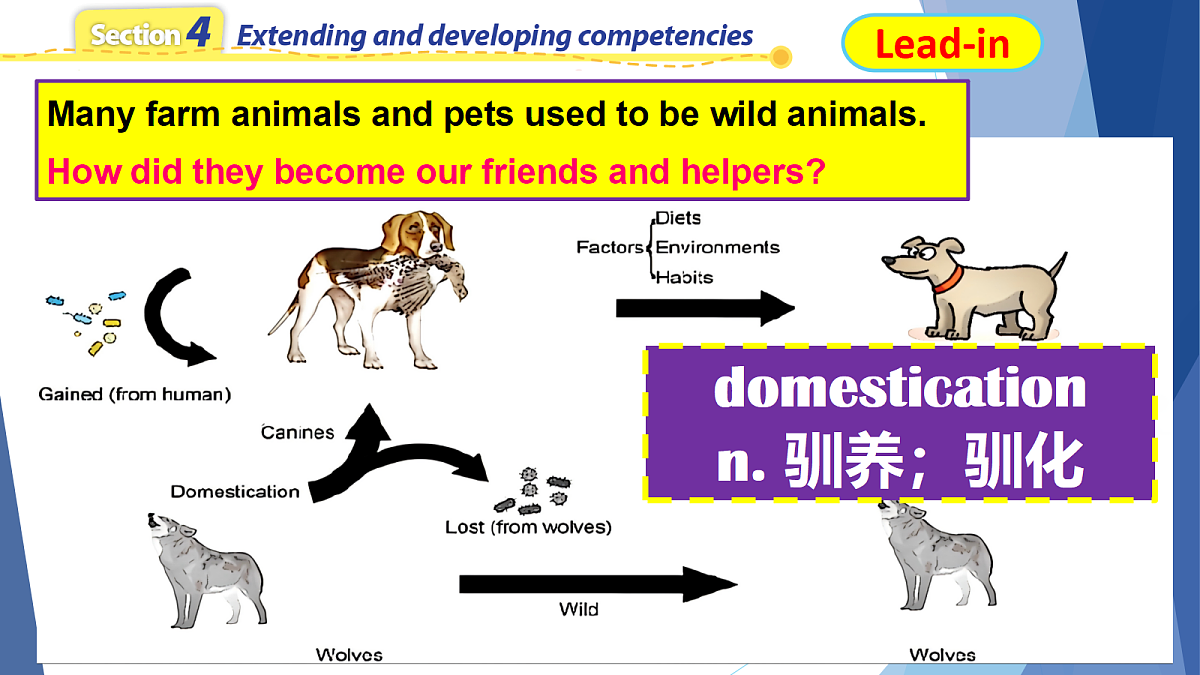 Section 4 Extending and developing competencies

Lead-in

Many farm animals and pets used to be wild animals.

How did they become our friends and helpers?

Factors Diets Environments Habits

Gained (from human)

Canines

Domestication

Lost (from wolves)

Wild

Wolves

Wolves

domestication
n. 驯养；驯化